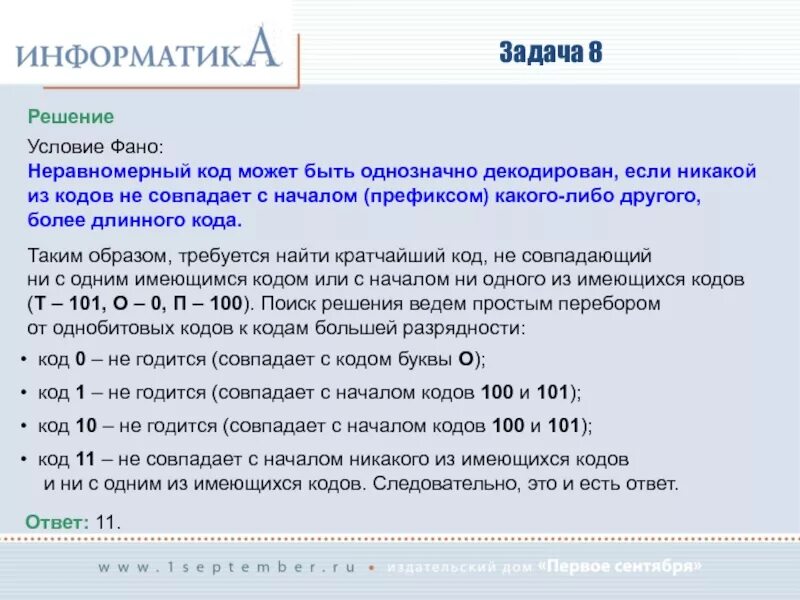 ИНФОРМАТИКА

Задача 8

Решение

Условие Фано:
Неравномерный код может быть однозначно декодирован, если никакой из кодов не совпадает с началом (префиксом) какого-либо другого, более длинного кода.

Таким образом, требуется найти кратчайший код, не совпадающий ни с одним имеющимся кодом или с началом ни одного из имеющихся кодов (Т – 101, О – 0, П – 100). Поиск решения ведем простым перебором от однобитовых кодов к кодам большей разрядности:

• код 0 – не годится (совпадает с кодом буквы О);
• код 1 – не годится (совпадает с началом кодов 100 и 101);
• код 10 – не годится (совпадает с началом кодов 100 и 101);
• код 11 – не совпадает с началом никакого из имеющихся кодов и ни с одним из имеющихся кодов. Следовательно, это и есть ответ.

Ответ: 11.

www.1september.ru • издательский дом «Первое сентября»